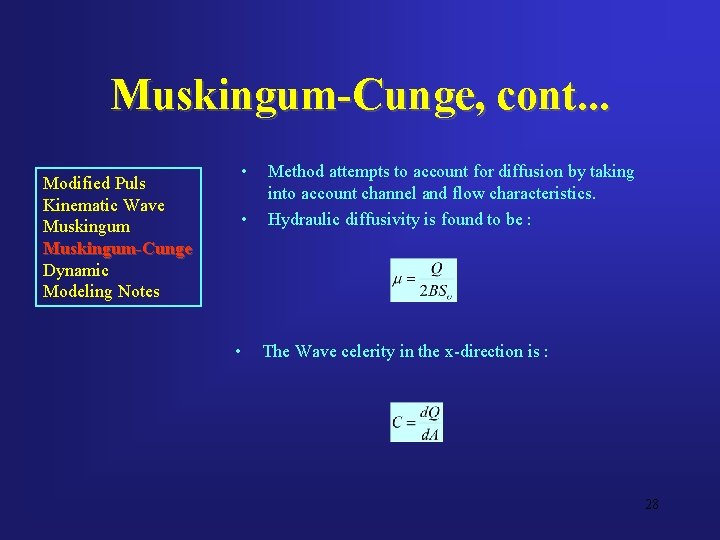 Muskingum-Cunge, cont...

Modified Puls
Kinematic Wave
Muskingum
Muskingum-Cunge
Dynamic
Modeling Notes

• Method attempts to account for diffusion by taking into account channel and flow characteristics.
• Hydraulic diffusivity is found to be :

$\mu = \frac{Q}{2BS_o}$

• The Wave celerity in the x-direction is :

$C = \frac{dQ}{dA}$

28